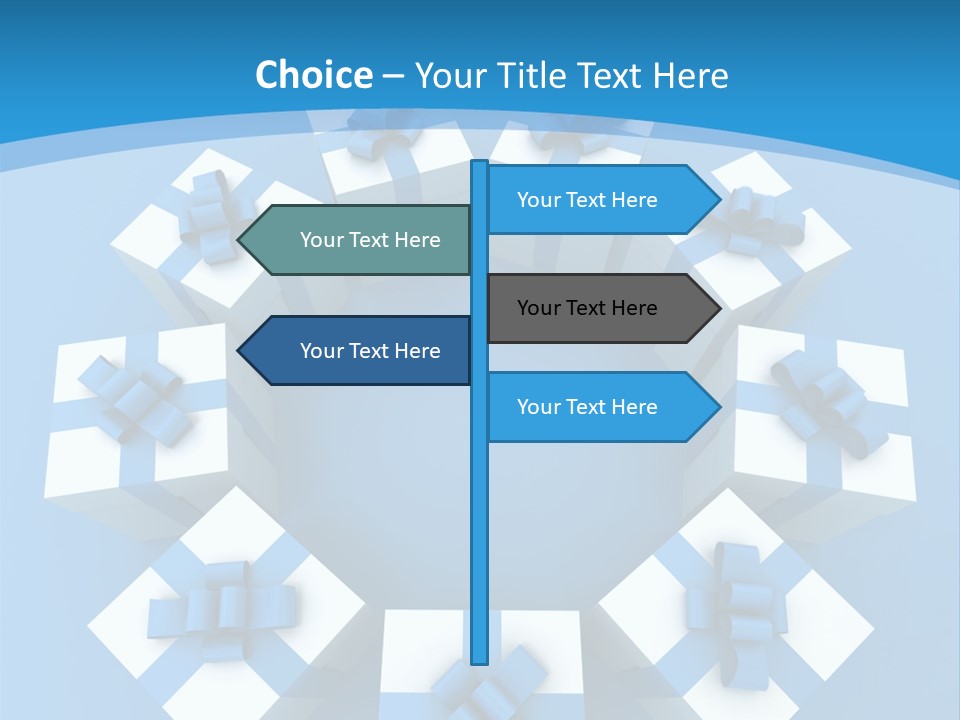 Choice – Your Title Text Here

Your Text Here

Your Text Here

Your Text Here

Your Text Here

Your Text Here